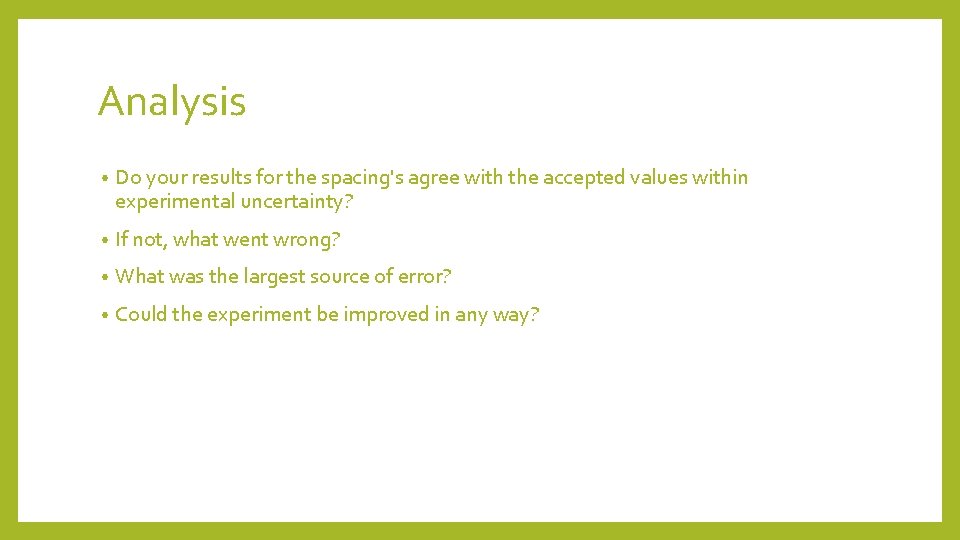 Analysis

• Do your results for the spacing's agree with the accepted values within experimental uncertainty?

• If not, what went wrong?

• What was the largest source of error?

• Could the experiment be improved in any way?